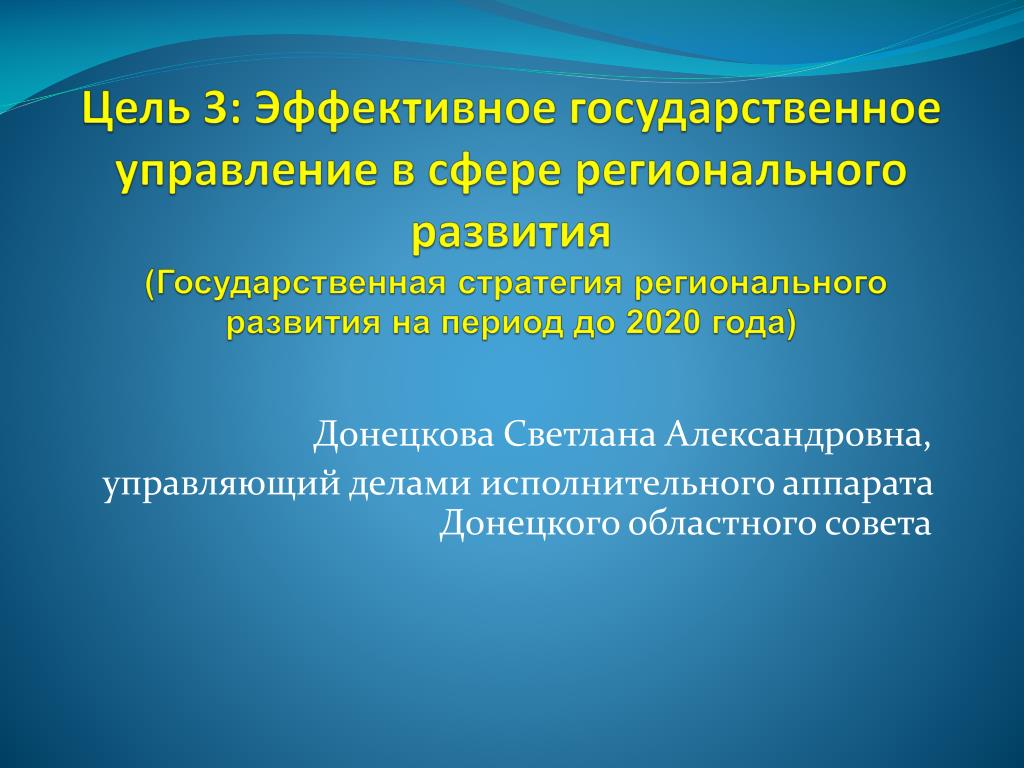 Цель 3: Эффективное государственное управление в сфере регионального развития
(Государственная стратегия регионального развития на период до 2020 года)

Донецкова Светлана Александровна,
управляющий делами исполнительного аппарата Донецкого областного совета